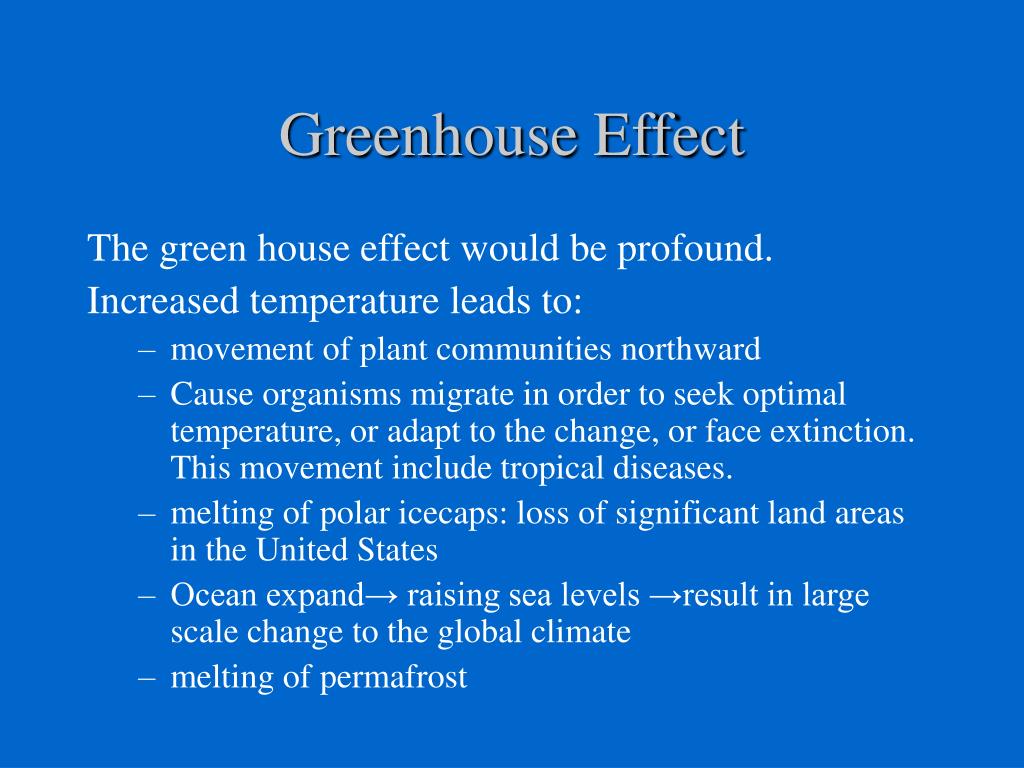 Greenhouse Effect

The green house effect would be profound.

Increased temperature leads to:

– movement of plant communities northward

– Cause organisms migrate in order to seek optimal temperature, or adapt to the change, or face extinction. This movement include tropical diseases.

– melting of polar icecaps: loss of significant land areas in the United States

– Ocean expand→ raising sea levels →result in large scale change to the global climate

– melting of permafrost